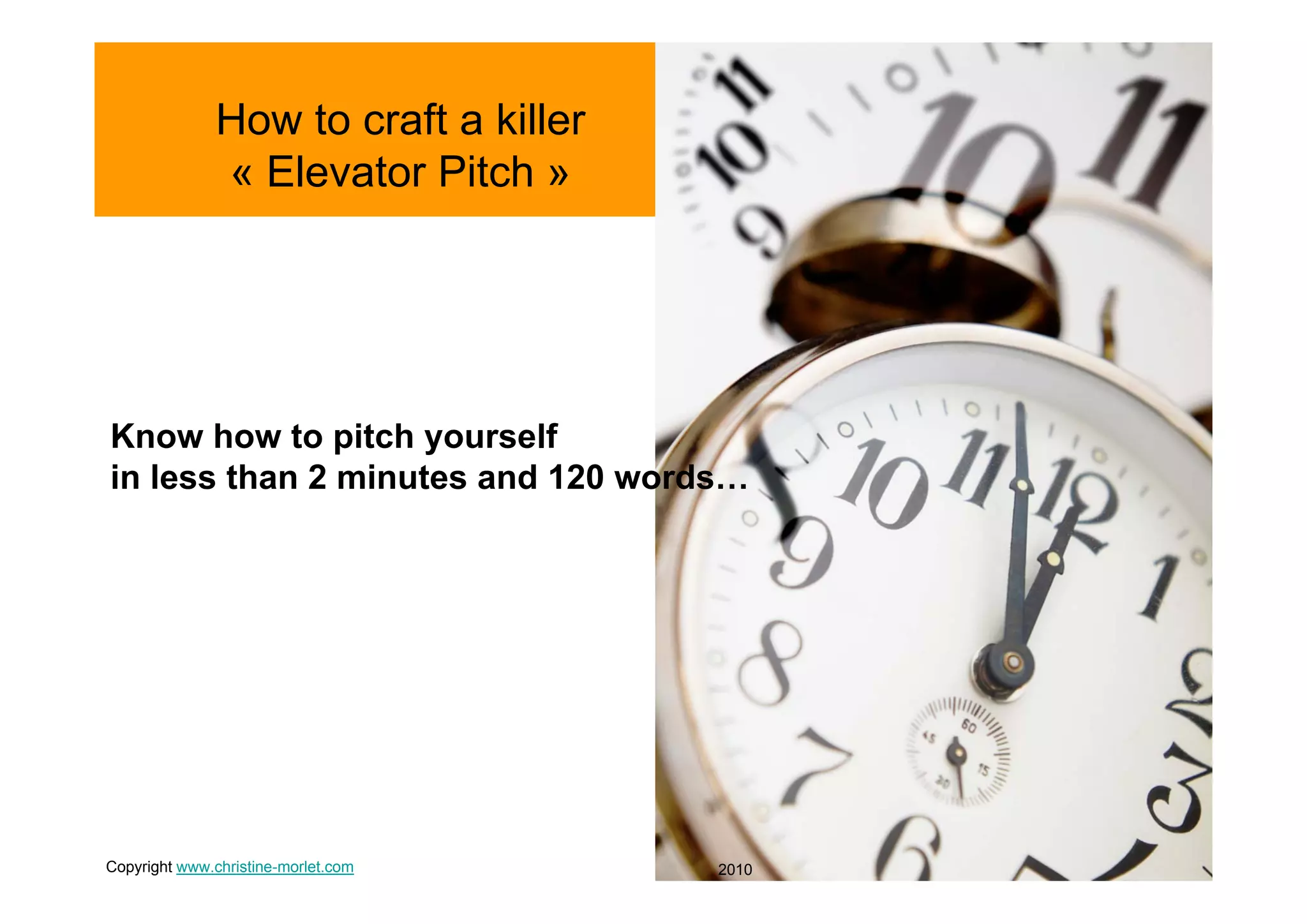 How to craft a killer
« Elevator Pitch »

Know how to pitch yourself
in less than 2 minutes and 120 words…

Copyright www.christine-morlet.com

2010